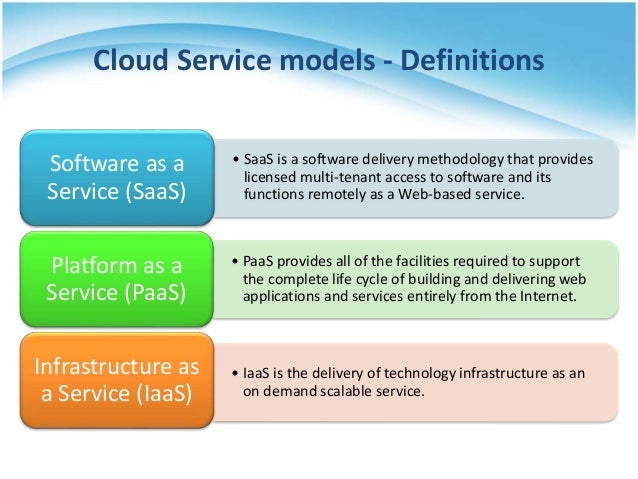 Cloud Service models - Definitions

Software as a Service (SaaS)

• SaaS is a software delivery methodology that provides licensed multi-tenant access to software and its functions remotely as a Web-based service.

Platform as a Service (PaaS)

• PaaS provides all of the facilities required to support the complete life cycle of building and delivering web applications and services entirely from the Internet.

Infrastructure as a Service (IaaS)

• IaaS is the delivery of technology infrastructure as an on demand scalable service.